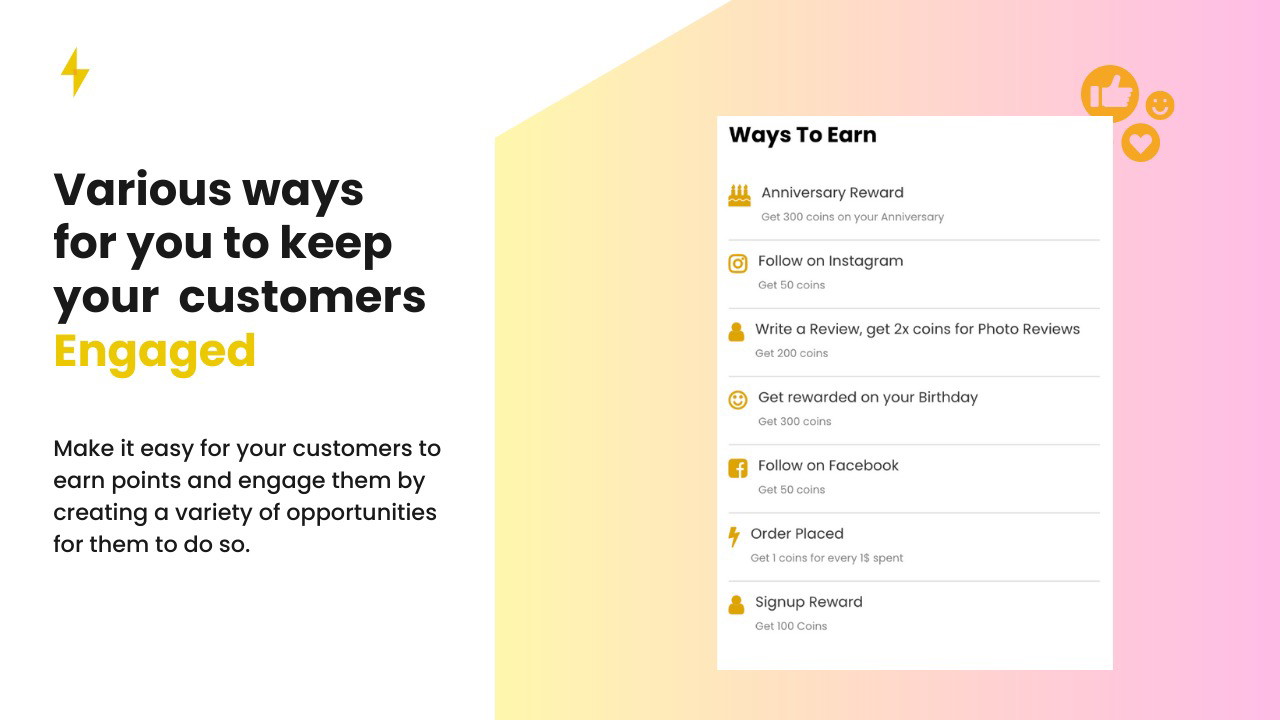 Various ways for you to keep your customers Engaged

Make it easy for your customers to earn points and engage them by creating a variety of opportunities for them to do so.

Ways To Earn

Anniversary Reward
Get 300 coins on your Anniversary

Follow on Instagram
Get 50 coins

Write a Review, get 2x coins for Photo Reviews
Get 200 coins

Get rewarded on your Birthday
Get 300 coins

Follow on Facebook
Get 50 coins

Order Placed
Get 1 coins for every 1$ spent

Signup Reward
Get 100 Coins